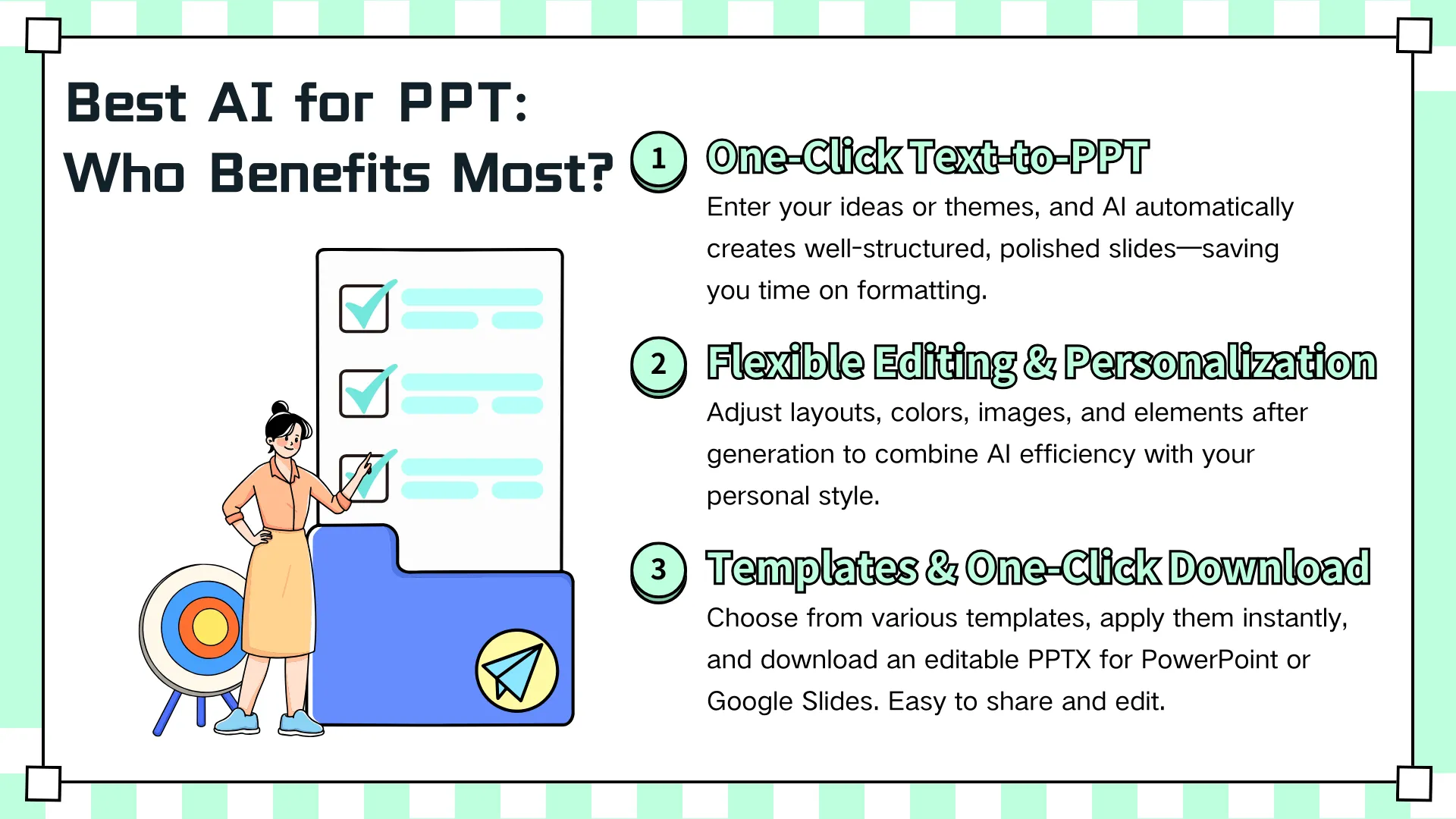 Best AI for PPT: Who Benefits Most?

1 One-Click Text-to-PPT

Enter your ideas or themes, and AI automatically creates well-structured, polished slides—saving you time on formatting.

2 Flexible Editing & Personalization

Adjust layouts, colors, images, and elements after generation to combine AI efficiency with your personal style.

3 Templates & One-Click Download

Choose from various templates, apply them instantly, and download an editable PPTX for PowerPoint or Google Slides. Easy to share and edit.